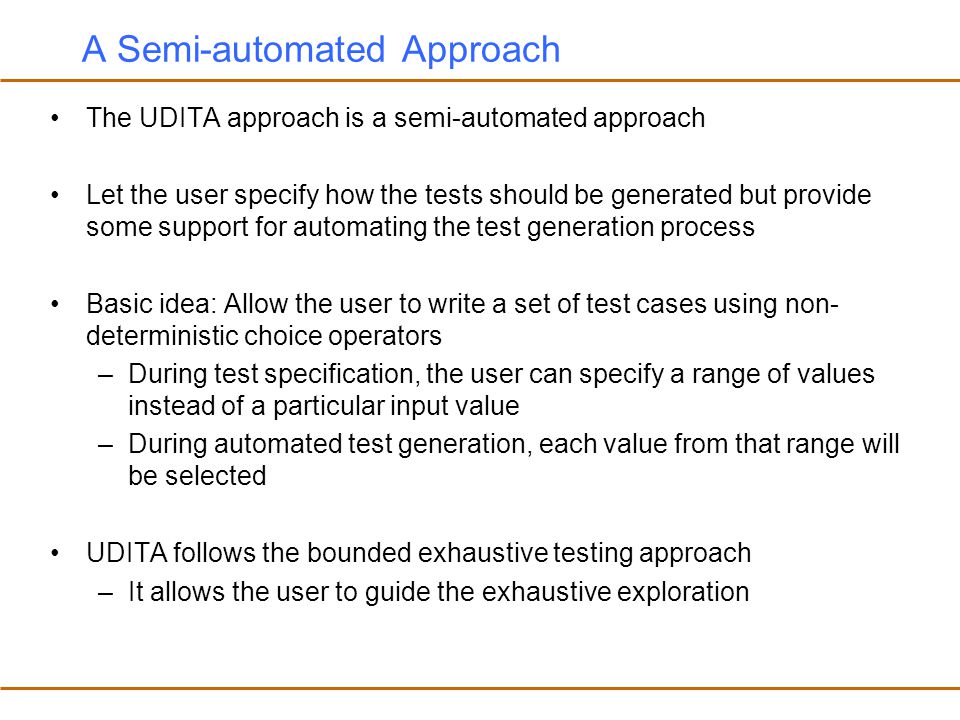 A Semi-automated Approach

• The UDITA approach is a semi-automated approach

• Let the user specify how the tests should be generated but provide some support for automating the test generation process

• Basic idea: Allow the user to write a set of test cases using non-deterministic choice operators
– During test specification, the user can specify a range of values instead of a particular input value
– During automated test generation, each value from that range will be selected

• UDITA follows the bounded exhaustive testing approach
– It allows the user to guide the exhaustive exploration